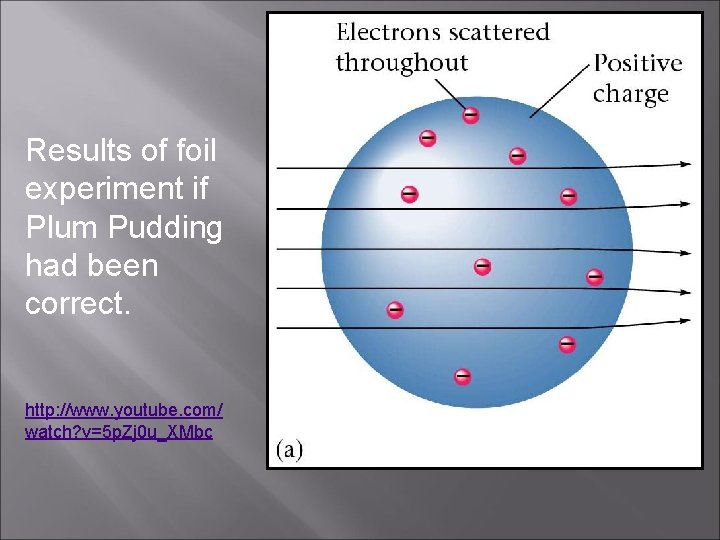 Results of foil experiment if Plum Pudding had been correct.

http://www.youtube.com/watch?v=5pZj0u_XMbc

Electrons scattered throughout

Positive charge

(a)